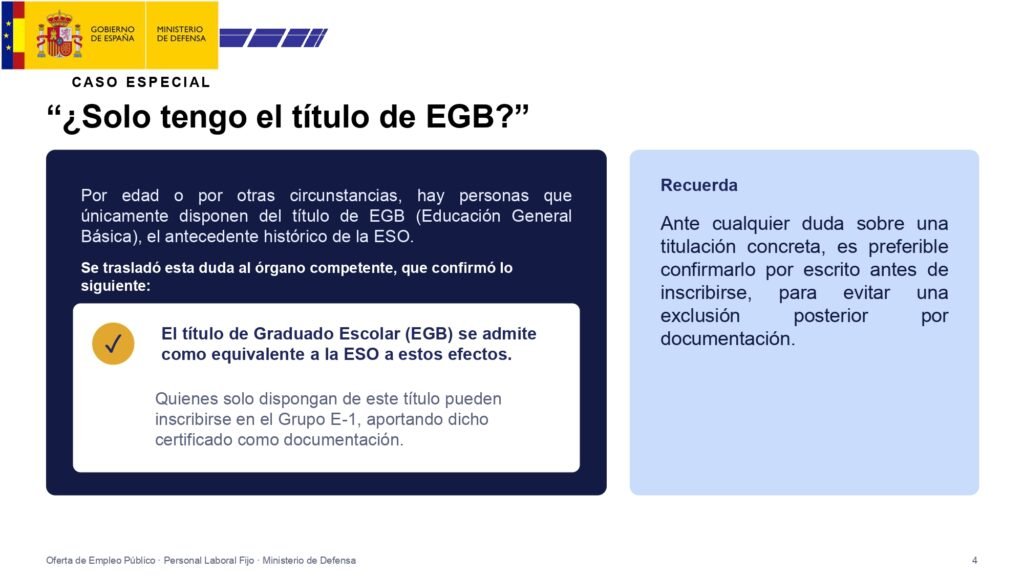 GOBIERNO DE ESPAÑA

MINISTERIO DE DEFENSA

CASO ESPECIAL

“¿Solo tengo el título de EGB?”

Por edad o por otras circunstancias, hay personas que únicamente disponen del título de EGB (Educación General Básica), el antecedente histórico de la ESO.

Se trasladó esta duda al órgano competente, que confirmó lo siguiente:

✓

El título de Graduado Escolar (EGB) se admite como equivalente a la ESO a estos efectos.

Quienes solo dispongan de este título pueden inscribirse en el Grupo E-1, aportando dicho certificado como documentación.

Recuerda

Ante cualquier duda sobre una titulación concreta, es preferible confirmarlo por escrito antes de inscribirse, para evitar una exclusión posterior por documentación.

Oferta de Empleo Público · Personal Laboral Fijo · Ministerio de Defensa

4